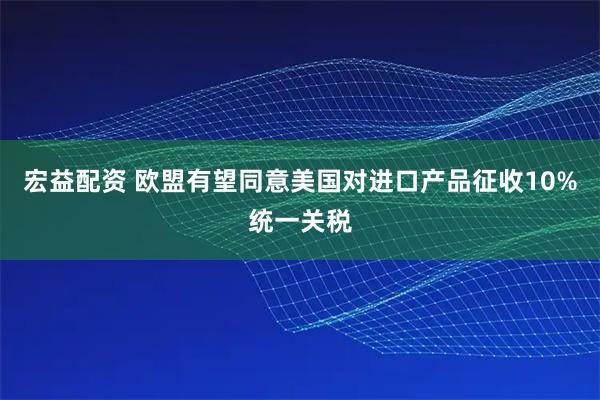 宏益配资 欧盟有望同意美国对进口产品征收10%统一关税